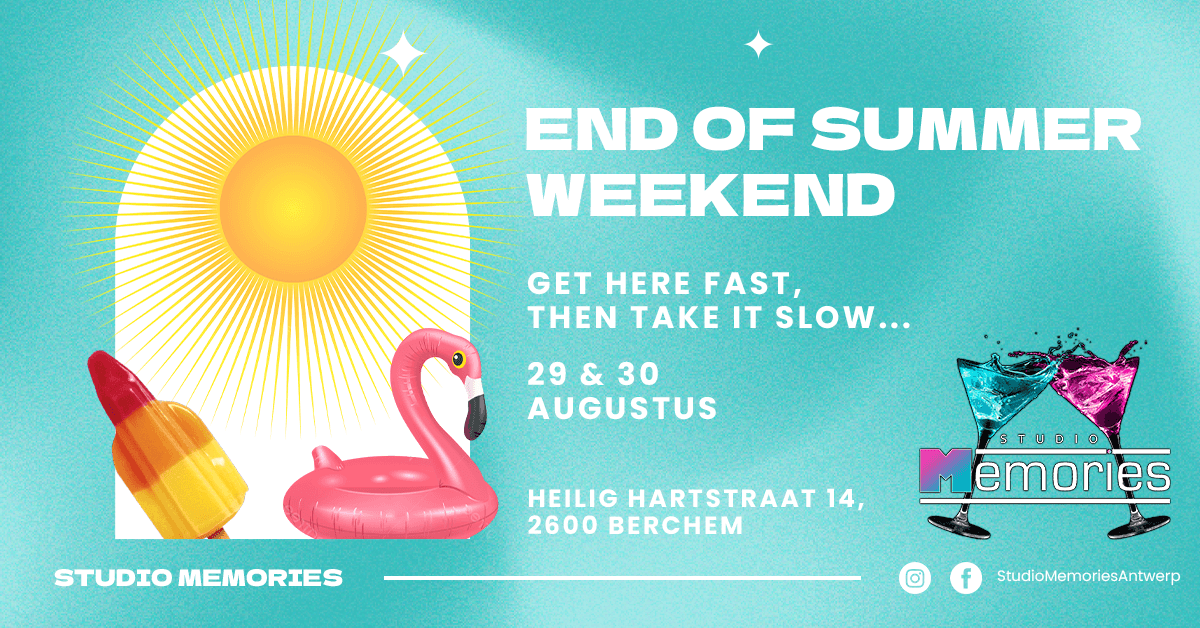 END OF SUMMER WEEKEND

GET HERE FAST, THEN TAKE IT SLOW...

29 & 30 AUGUSTUS

HEILIG HARTSTRAAT 14, 2600 BERCHEM

STUDIO Memories

STUDIO MEMORIES

StudioMemoriesAntwerp